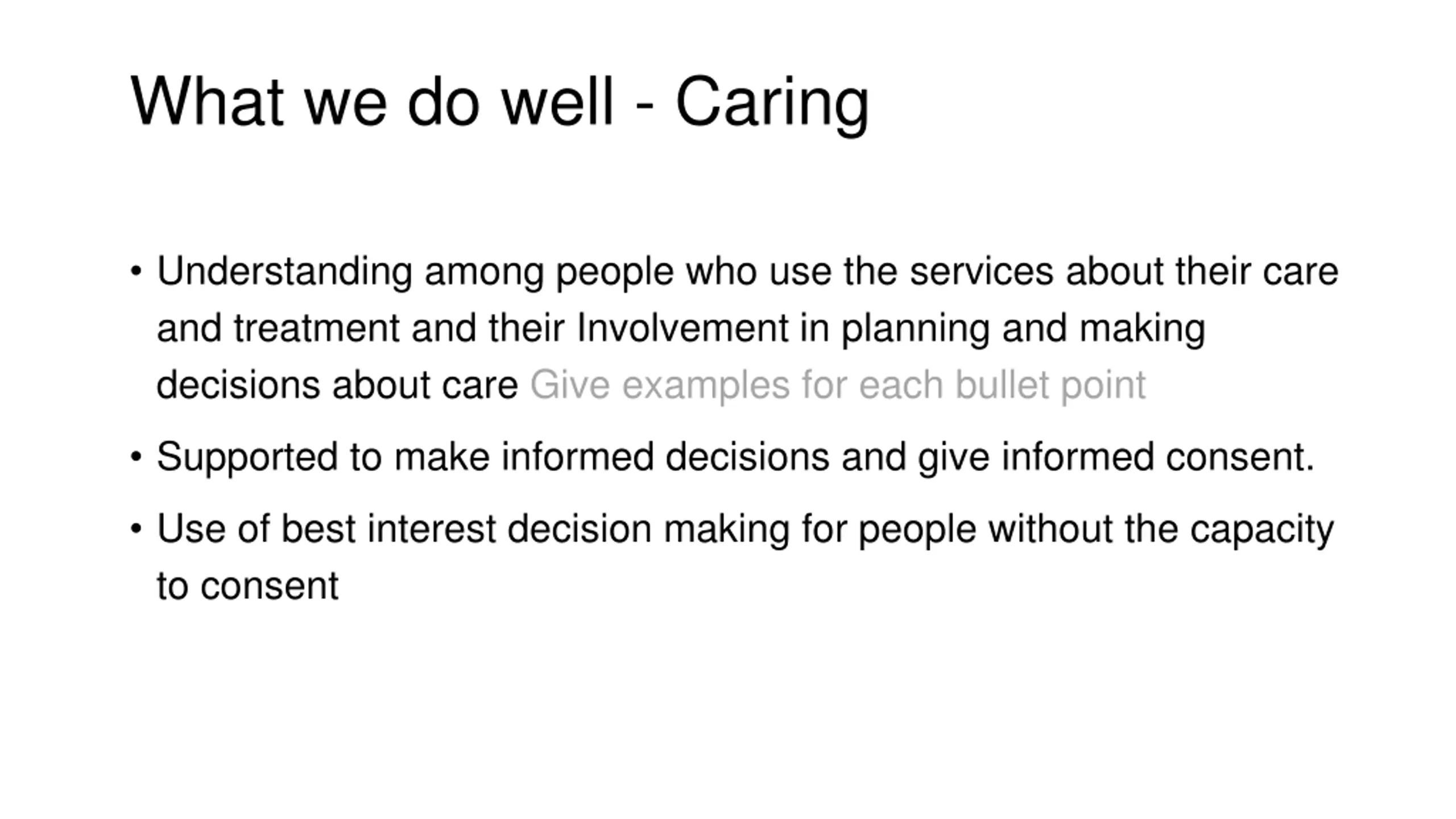 What we do well - Caring

• Understanding among people who use the services about their care and treatment and their Involvement in planning and making decisions about care Give examples for each bullet point

• Supported to make informed decisions and give informed consent.

• Use of best interest decision making for people without the capacity to consent